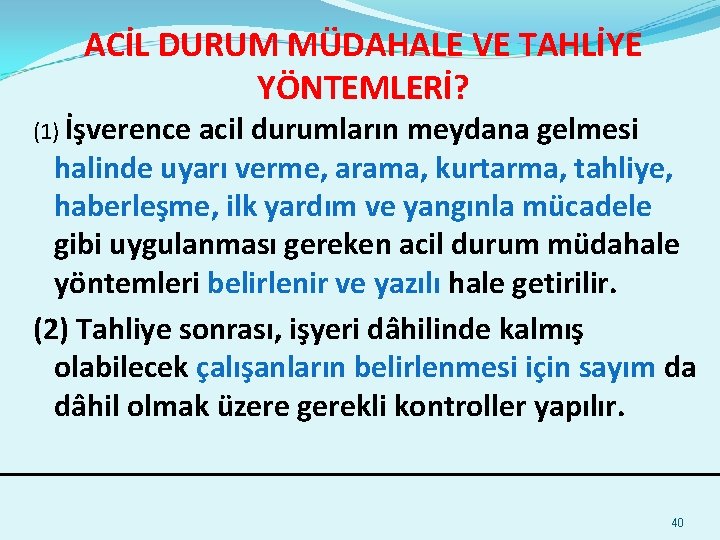 ACİL DURUM MÜDAHALE VE TAHLİYE YÖNTEMLERİ?

(1) İşverence acil durumların meydana gelmesi halinde uyarı verme, arama, kurtarma, tahliye, haberleşme, ilk yardım ve yangınla mücadele gibi uygulanması gereken acil durum müdahale yöntemleri belirlenir ve yazılı hale getirilir.

(2) Tahliye sonrası, işyeri dâhilinde kalmış olabilecek çalışanların belirlenmesi için sayım da dâhil olmak üzere gerekli kontroller yapılır.

40